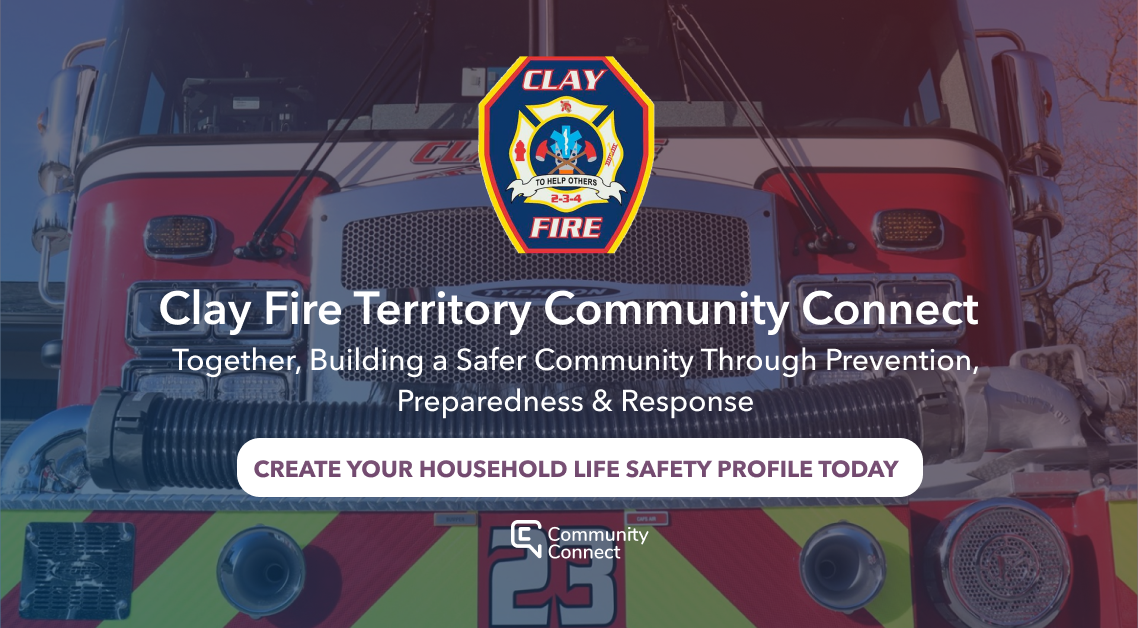 CLAY
TO HELP OTHERS
2-3-4
FIRE

Clay Fire Territory Community Connect

Together, Building a Safer Community Through Prevention, Preparedness & Response

CREATE YOUR HOUSEHOLD LIFE SAFETY PROFILE TODAY

Community Connect

23